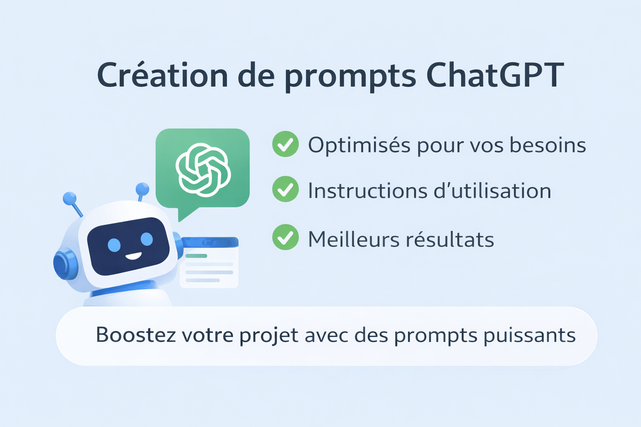 Création de prompts ChatGPT

Optimisés pour vos besoins

Instructions d'utilisation

Meilleurs résultats

Boostez votre projet avec des prompts puissants